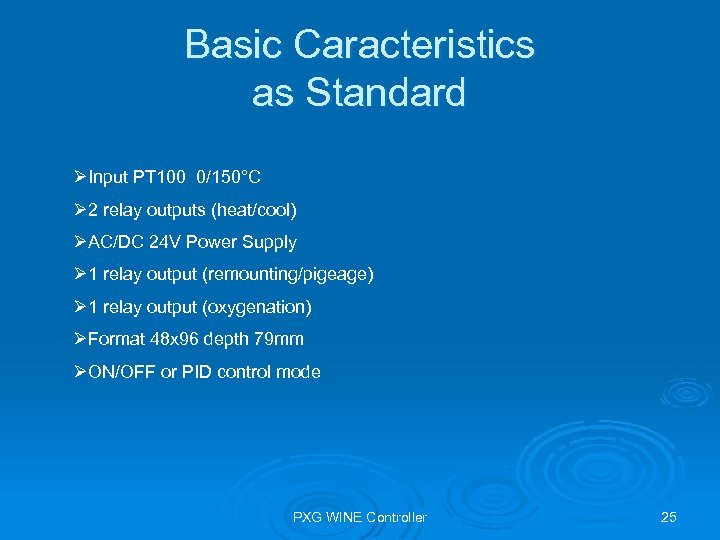 Basic Caracteristics as Standard

➢Input PT100 0/150°C

➢2 relay outputs (heat/cool)

➢AC/DC 24V Power Supply

➢1 relay output (remounting/pigeage)

➢1 relay output (oxygenation)

➢Format 48x96 depth 79mm

➢ON/OFF or PID control mode

PXG WINE Controller

25